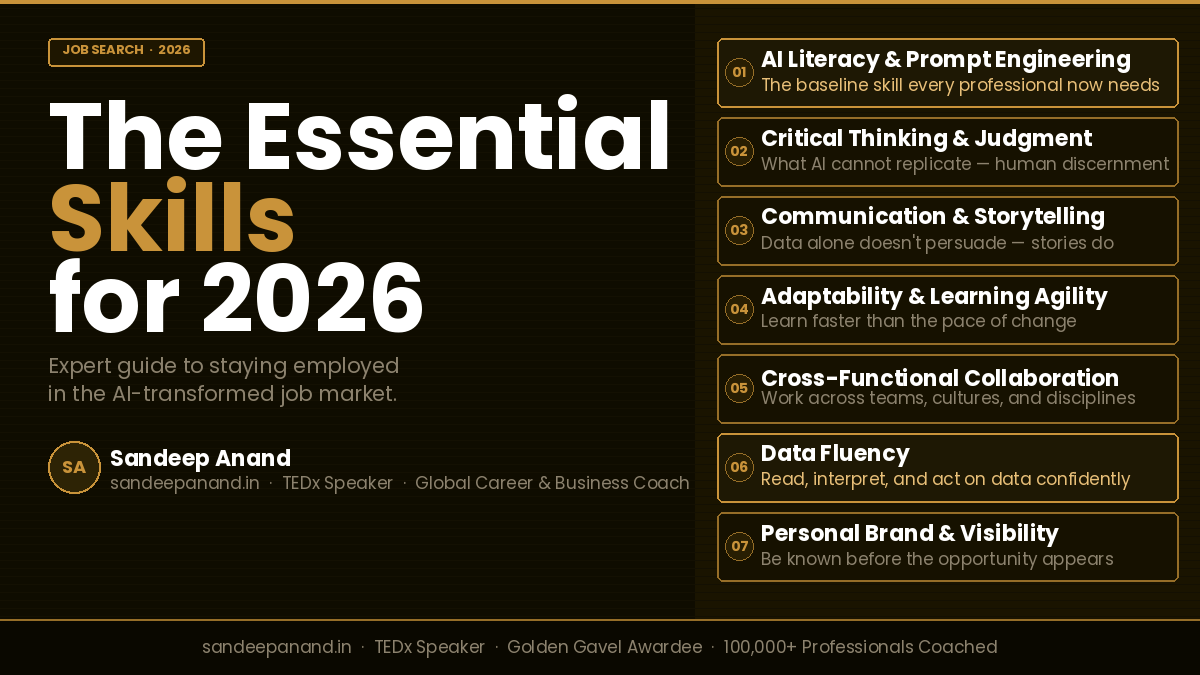 JOB SEARCH · 2026

The Essential Skills for 2026

Expert guide to staying employed in the AI-transformed job market.

SA

Sandeep Anand

sandeepanand.in · TEDx Speaker · Global Career & Business Coach

01 AI Literacy & Prompt Engineering
The baseline skill every professional now needs

02 Critical Thinking & Judgment
What AI cannot replicate — human discernment

03 Communication & Storytelling
Data alone doesn't persuade — stories do

04 Adaptability & Learning Agility
Learn faster than the pace of change

05 Cross-Functional Collaboration
Work across teams, cultures, and disciplines

06 Data Fluency
Read, interpret, and act on data confidently

07 Personal Brand & Visibility
Be known before the opportunity appears

sandeepanand.in · TEDx Speaker · Golden Gavel Awardee · 100,000+ Professionals Coached